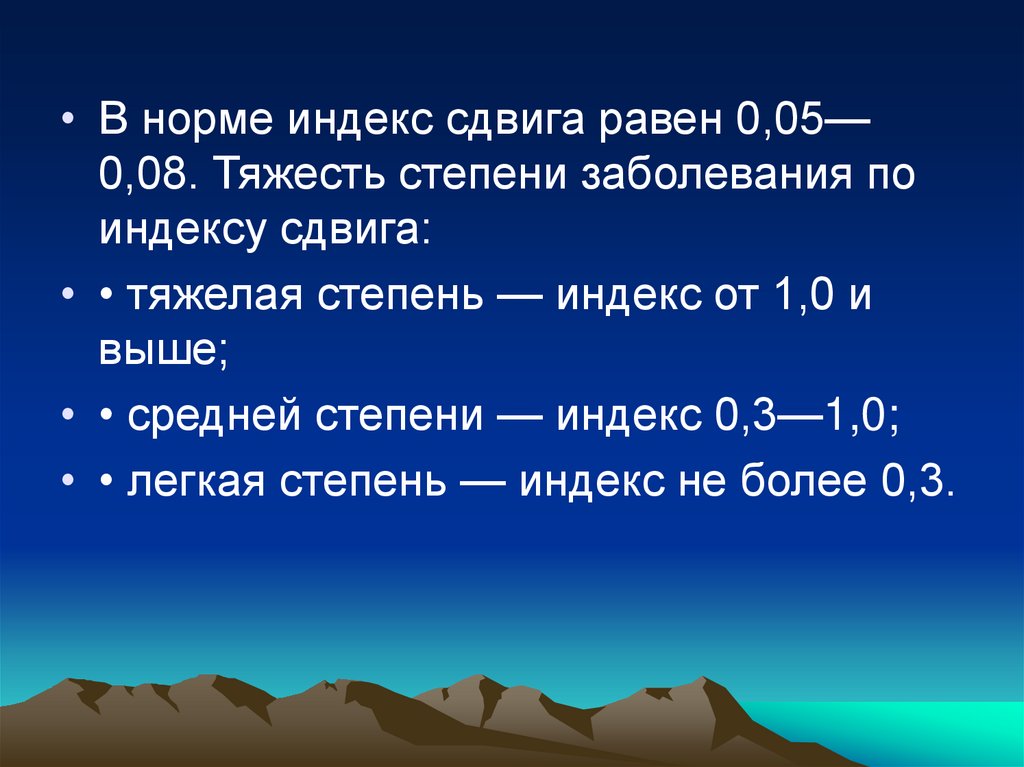 • В норме индекс сдвига равен 0,05—0,08. Тяжесть степени заболевания по индексу сдвига:

• • тяжелая степень — индекс от 1,0 и выше;

• • средней степени — индекс 0,3—1,0;

• • легкая степень — индекс не более 0,3.